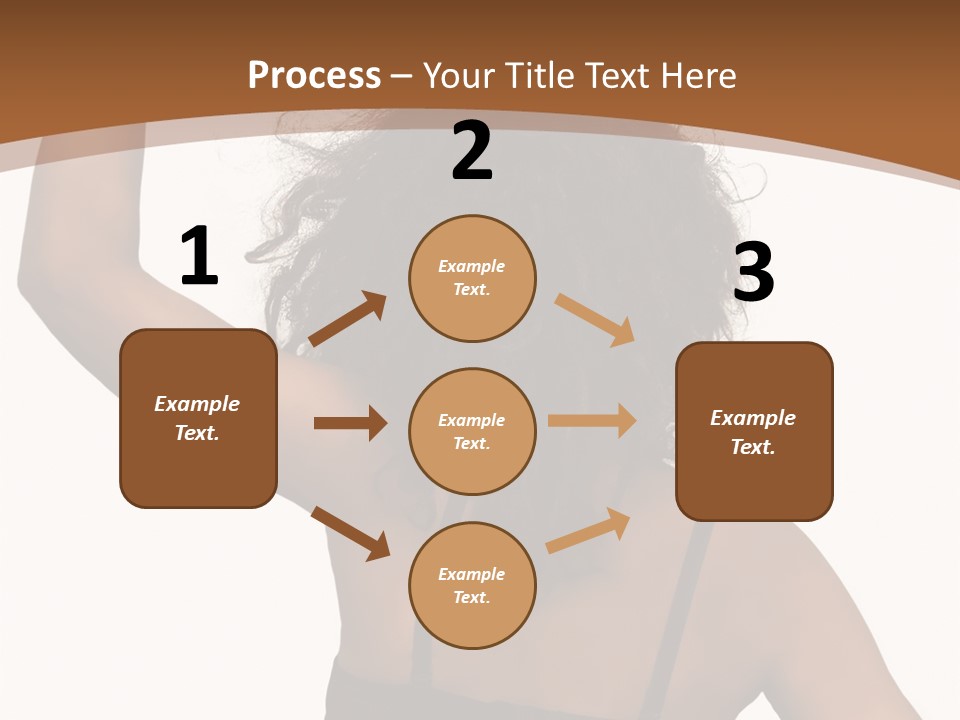 Process – Your Title Text Here

1

Example Text.

2

Example Text.

Example Text.

Example Text.

3

Example Text.